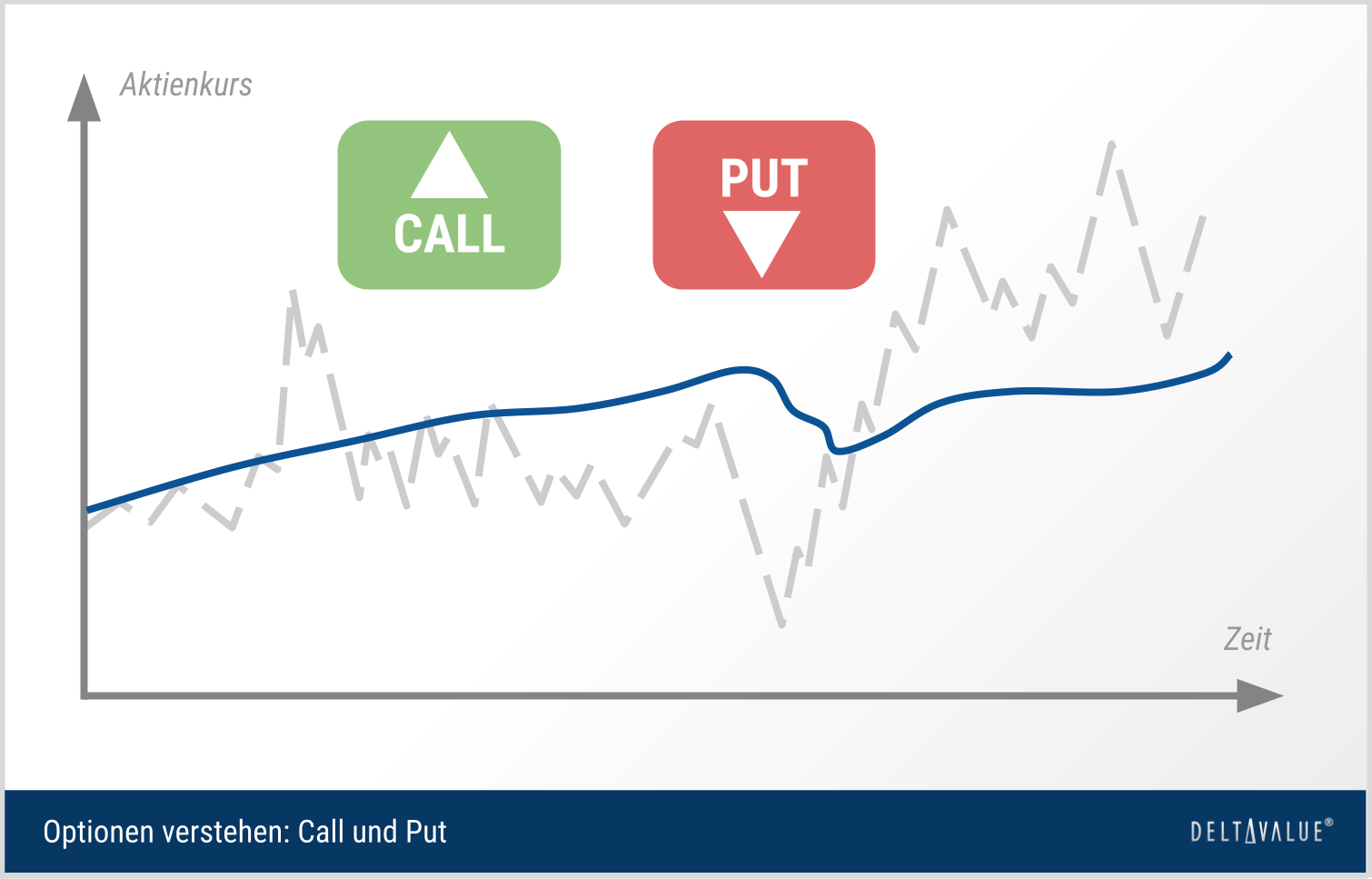 Aktienkurs

CALL

PUT

Zeit

Optionen verstehen: Call und Put

DELTAVALUE®